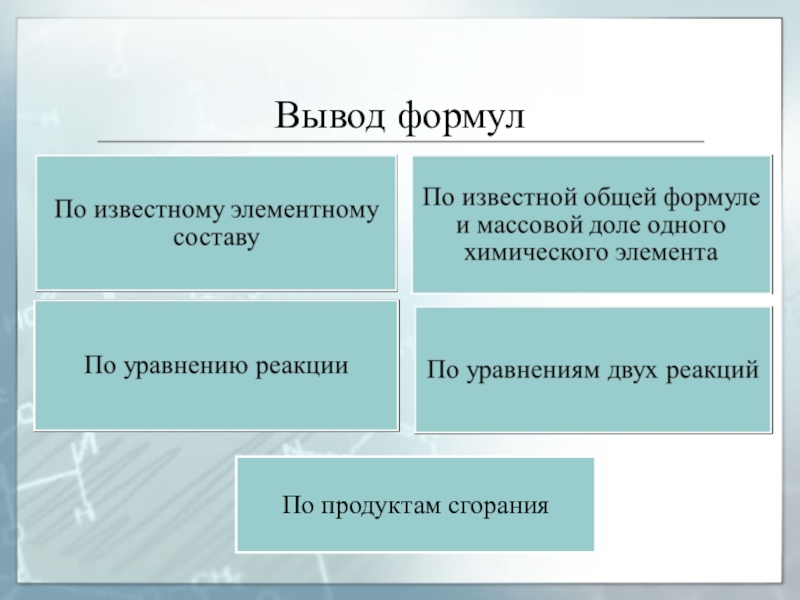 Вывод формул

По известному элементному составу

По известной общей формуле и массовой доле одного химического элемента

По уравнению реакции

По уравнениям двух реакций

По продуктам сгорания